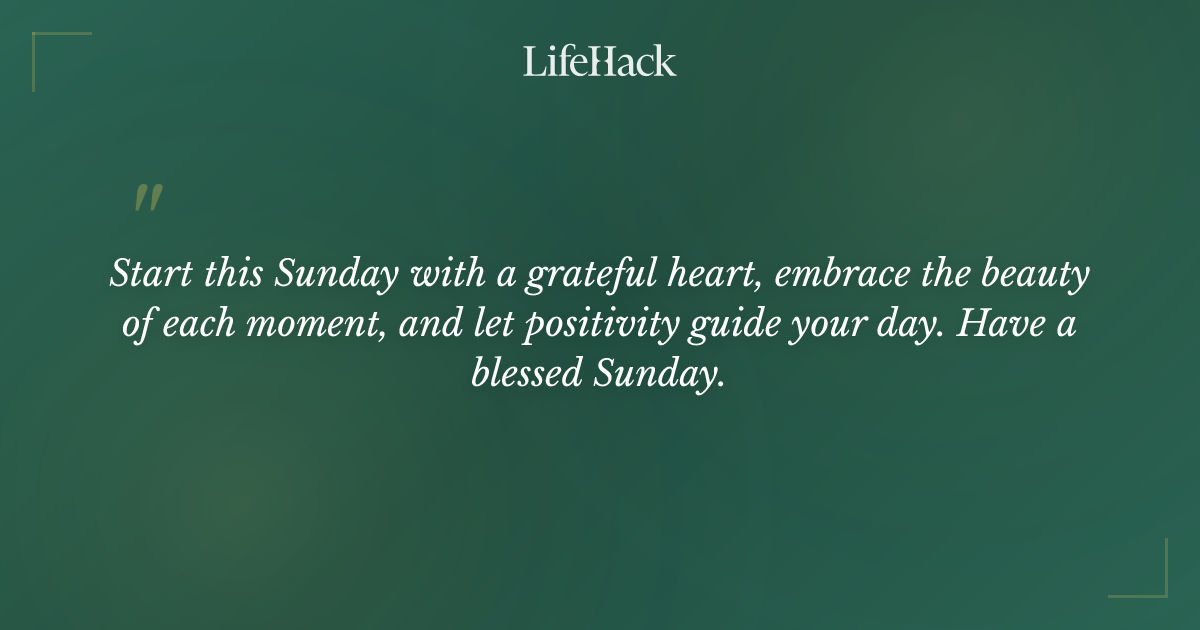 LifeHack

"

Start this Sunday with a grateful heart, embrace the beauty of each moment, and let positivity guide your day. Have a blessed Sunday.